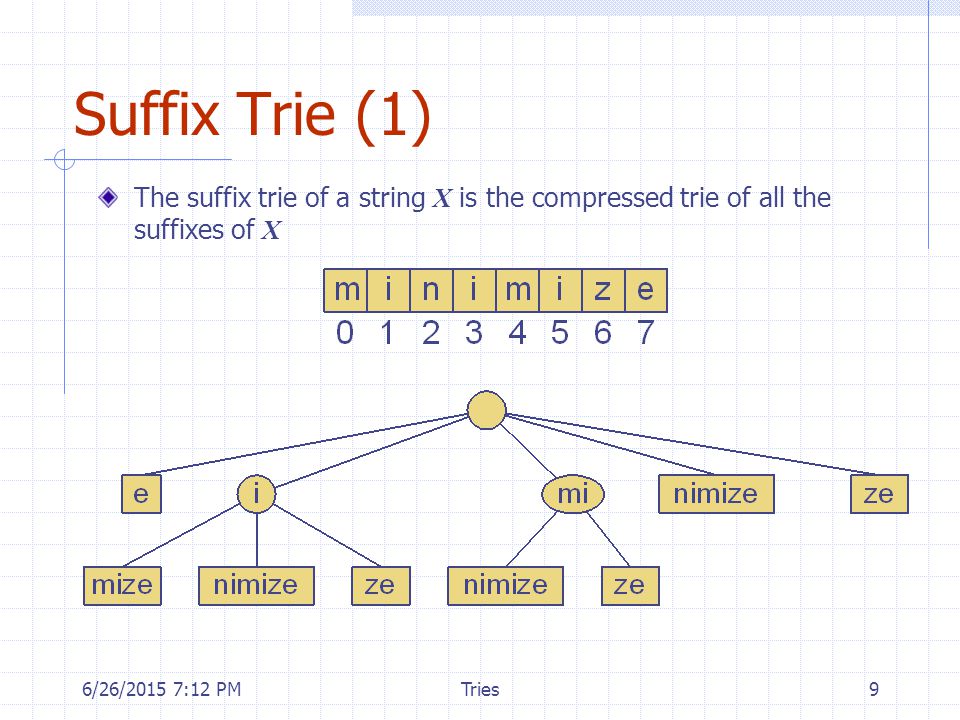 Suffix Trie (1)

The suffix trie of a string $X$ is the compressed trie of all the suffixes of $X$

| m | i | n | i | m | i | z | e |
|---|---|---|---|---|---|---|---|
| 0 | 1 | 2 | 3 | 4 | 5 | 6 | 7 |

e

i

mi

nimize

ze

mize

nimize

ze

nimize

ze

6/26/2015 7:12 PM

Tries

9